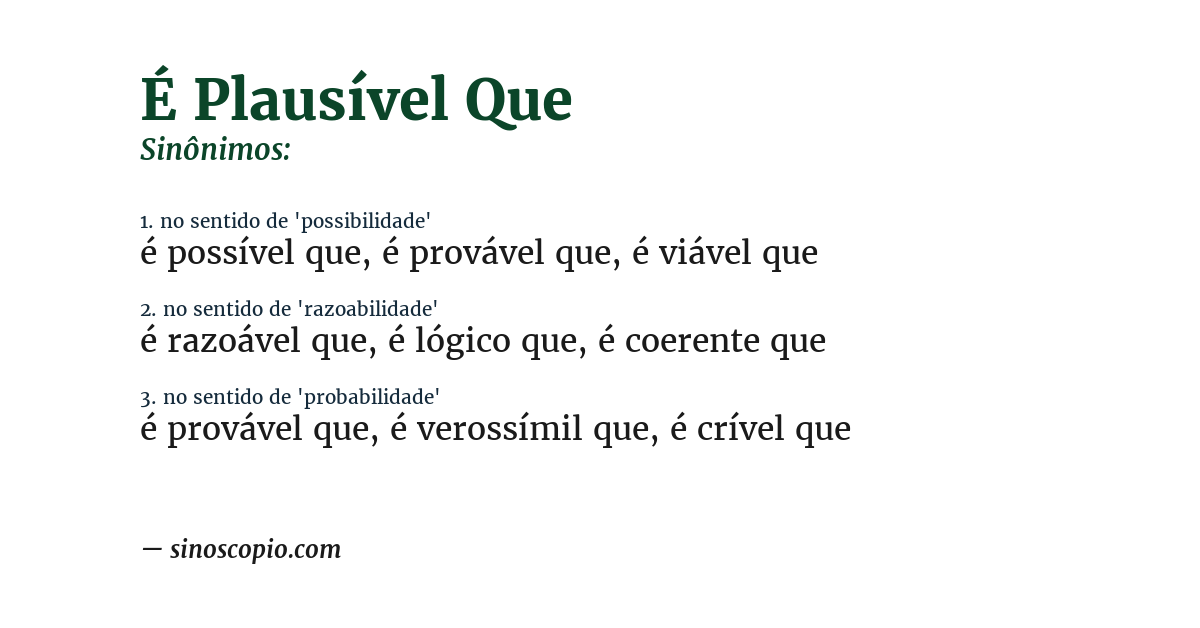 É Plausível Que
Sinônimos:

1. no sentido de 'possibilidade'
é possível que, é provável que, é viável que

2. no sentido de 'razoabilidade'
é razoável que, é lógico que, é coerente que

3. no sentido de 'probabilidade'
é provável que, é verossímil que, é crível que

— sinoscopio.com